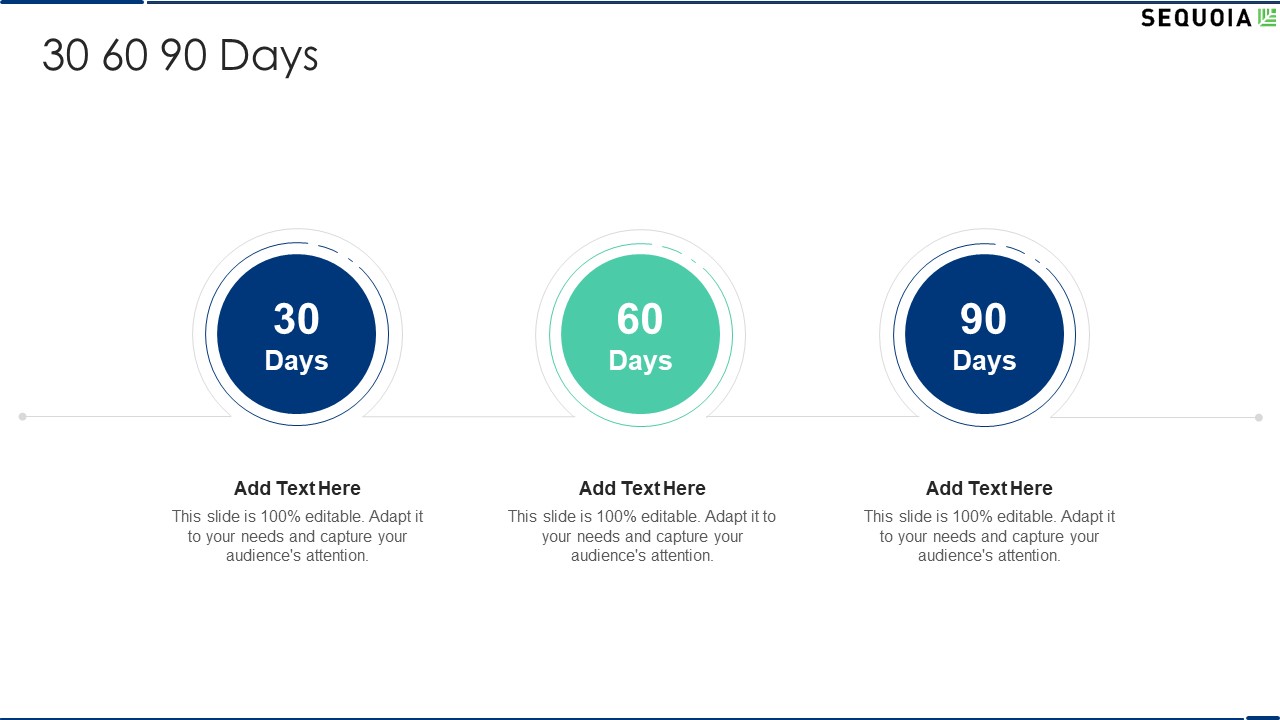 SEQUOIA

30 60 90 Days

30 Days

60 Days

90 Days

Add Text Here
This slide is 100% editable. Adapt it to your needs and capture your audience's attention.

Add Text Here
This slide is 100% editable. Adapt it to your needs and capture your audience's attention.

Add Text Here
This slide is 100% editable. Adapt it to your needs and capture your audience's attention.